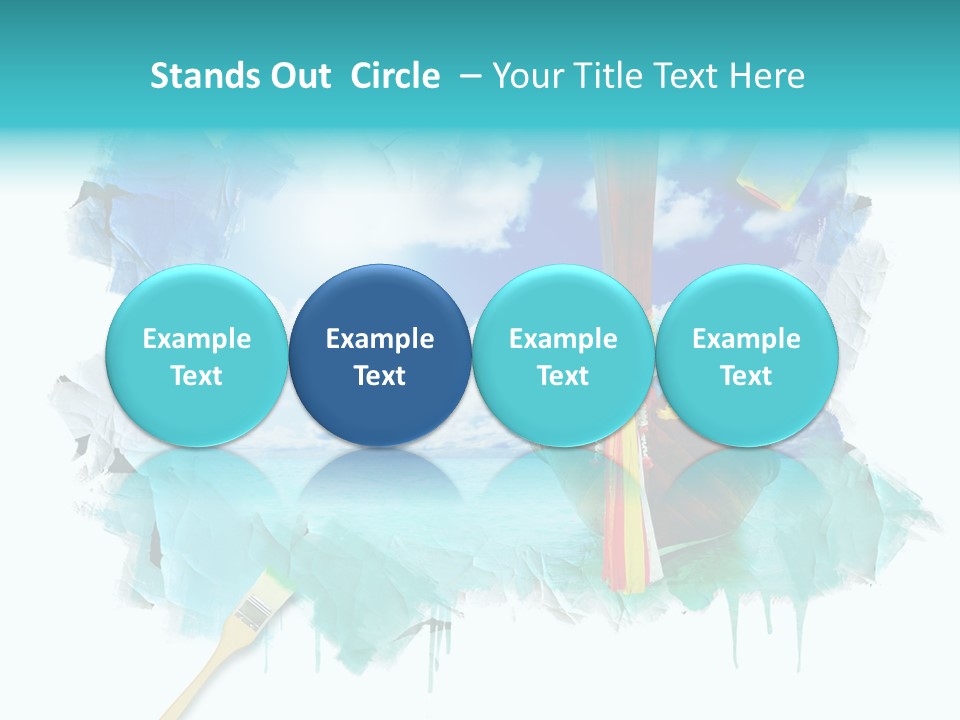 Stands Out Circle – Your Title Text Here

Example Text

Example Text

Example Text

Example Text